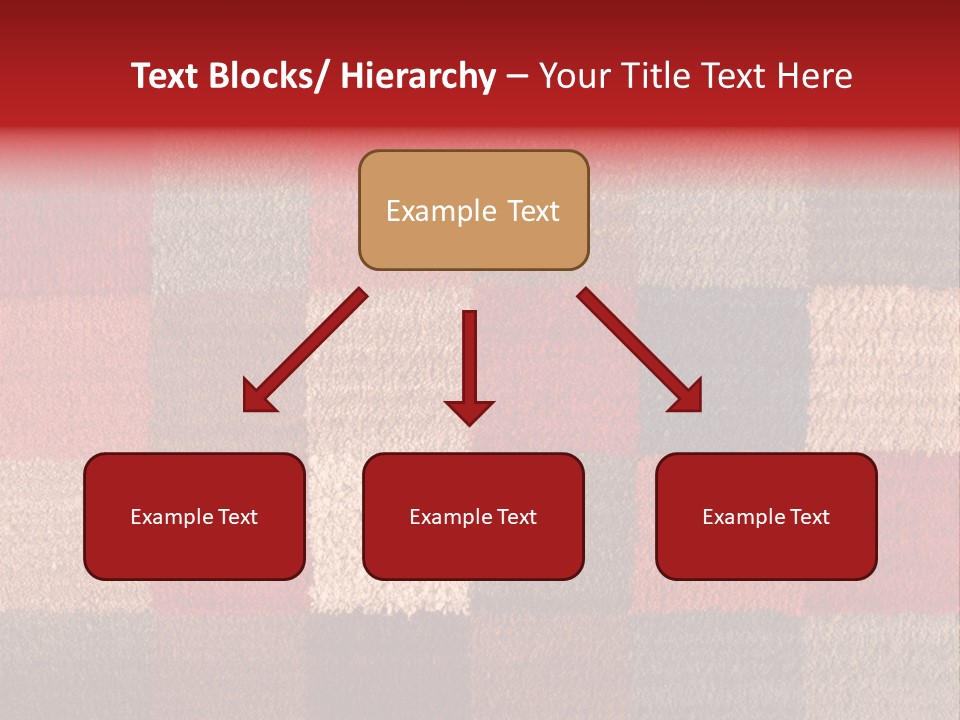 Text Blocks/ Hierarchy – Your Title Text Here

Example Text

Example Text

Example Text

Example Text